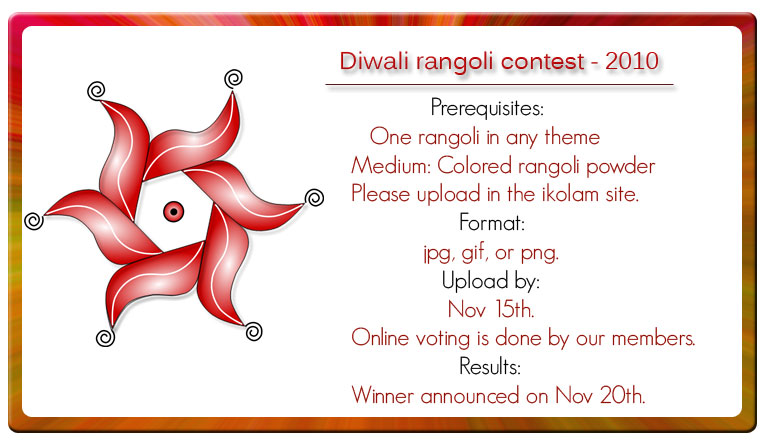 Diwali rangoli contest - 2010

Prerequisites:
One rangoli in any theme
Medium: Colored rangoli powder
Please upload in the ikolam site.

Format:
jpg, gif, or png.

Upload by:
Nov 15th.
Online voting is done by our members.

Results:
Winner announced on Nov 20th.